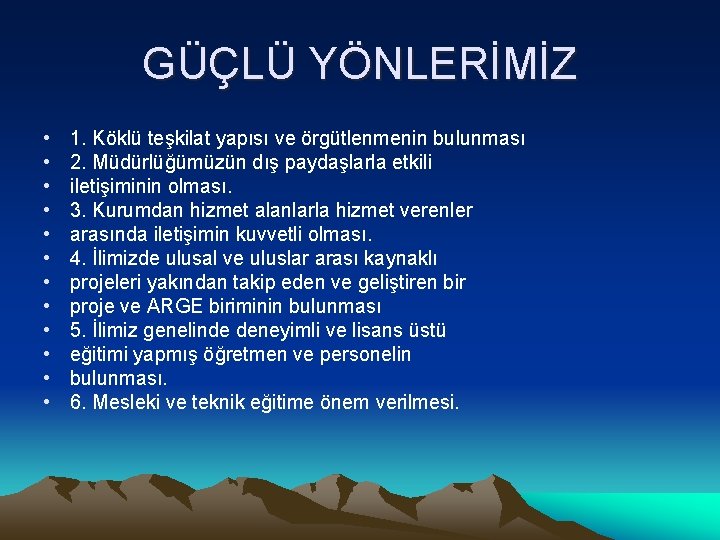 GÜÇLÜ YÖNLERİMİZ

• 1. Köklü teşkilat yapısı ve örgütlenmenin bulunması
• 2. Müdürlüğümüzün dış paydaşlarla etkili
• iletişiminin olması.
• 3. Kurumdan hizmet alanlarla hizmet verenler
• arasında iletişimin kuvvetli olması.
• 4. İlimizde ulusal ve uluslar arası kaynaklı
• projeleri yakından takip eden ve geliştiren bir
• proje ve ARGE biriminin bulunması
• 5. İlimiz genelinde deneyimli ve lisans üstü
• eğitimi yapmış öğretmen ve personelin
• bulunması.
• 6. Mesleki ve teknik eğitime önem verilmesi.